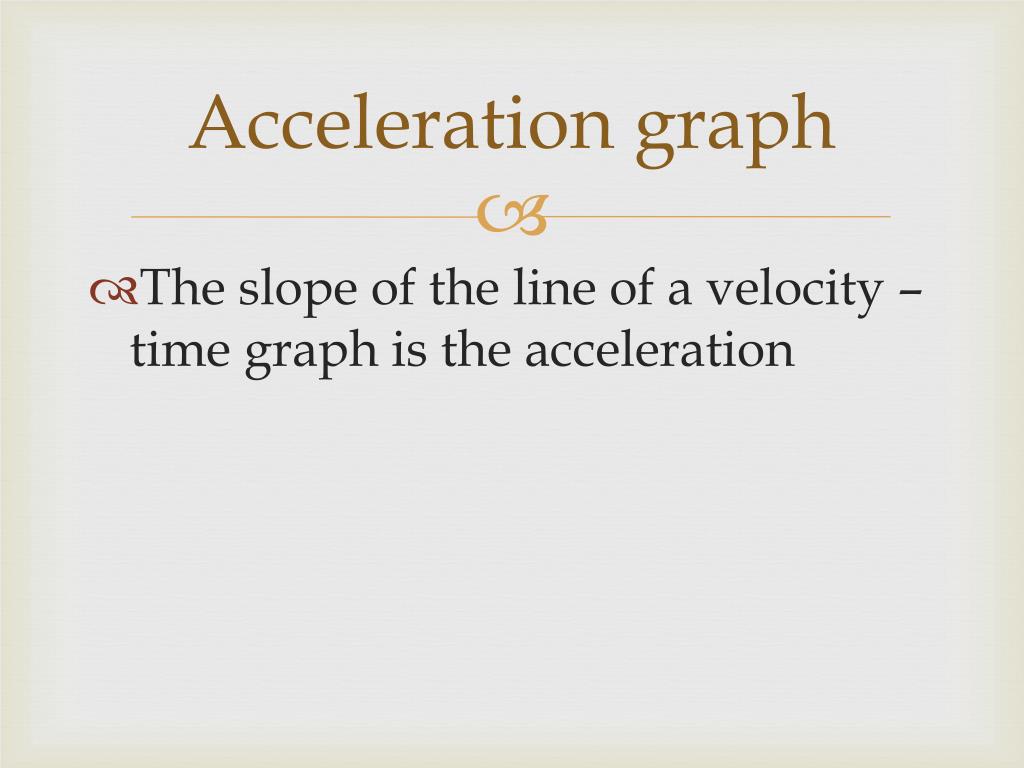 Acceleration graph

The slope of the line of a velocity – time graph is the acceleration